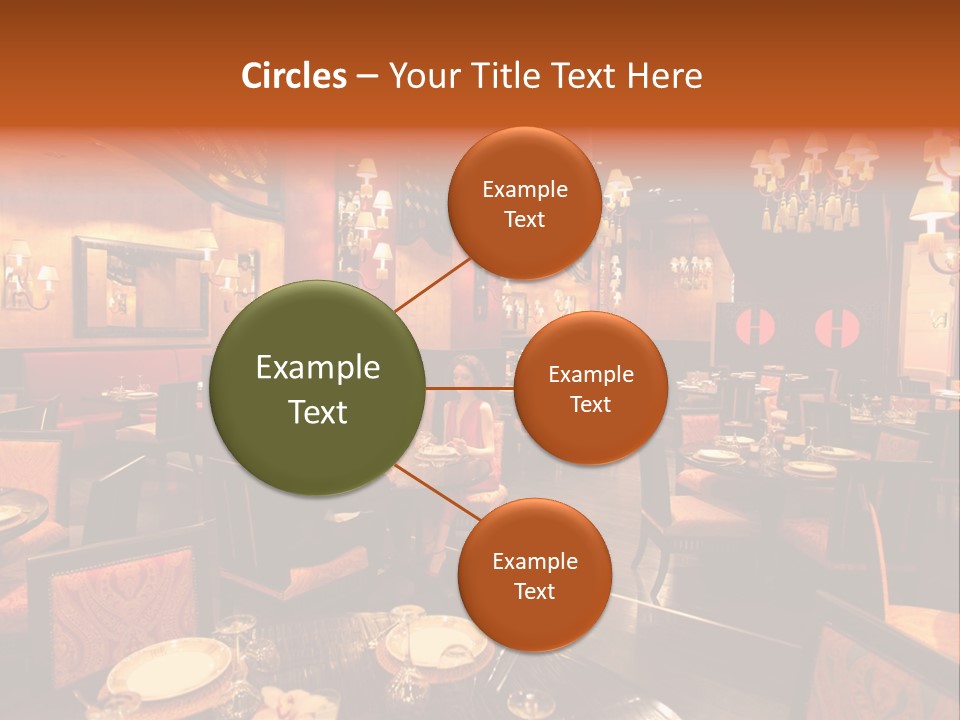 Circles – Your Title Text Here

Example Text

Example Text

Example Text

Example Text